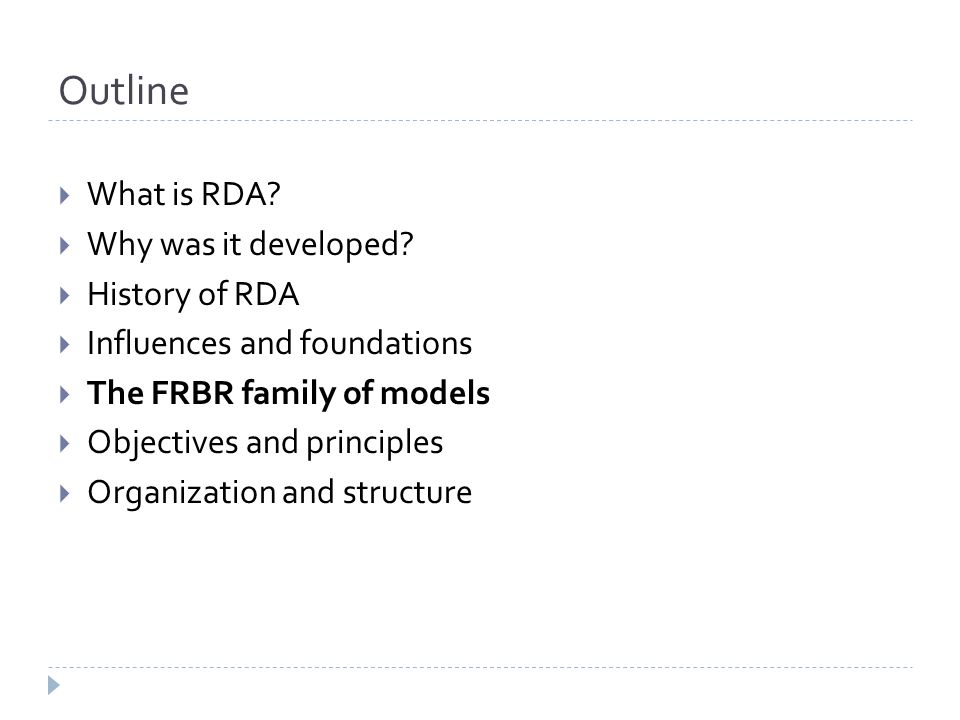 Outline

What is RDA?
Why was it developed?
History of RDA
Influences and foundations
The FRBR family of models
Objectives and principles
Organization and structure